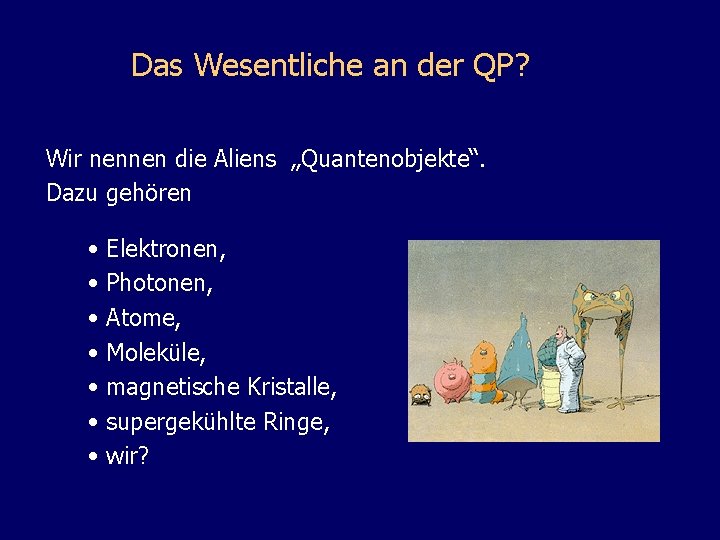 Das Wesentliche an der QP?

Wir nennen die Aliens „Quantenobjekte“.
Dazu gehören

• Elektronen,
• Photonen,
• Atome,
• Moleküle,
• magnetische Kristalle,
• supergekühlte Ringe,
• wir?